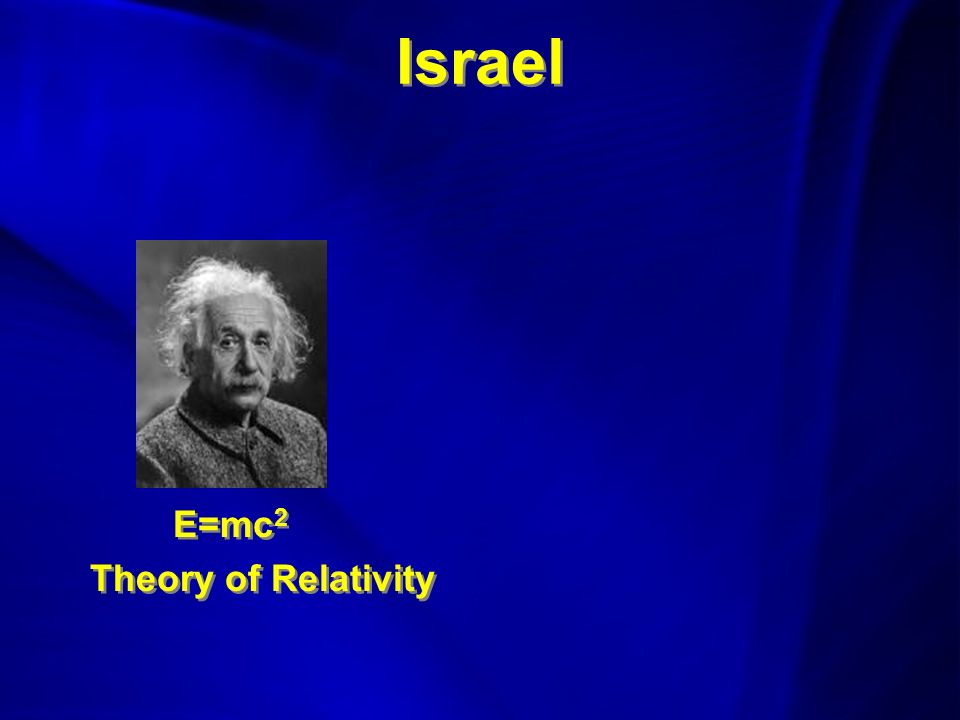 Israel

$E=mc^2$

Theory of Relativity